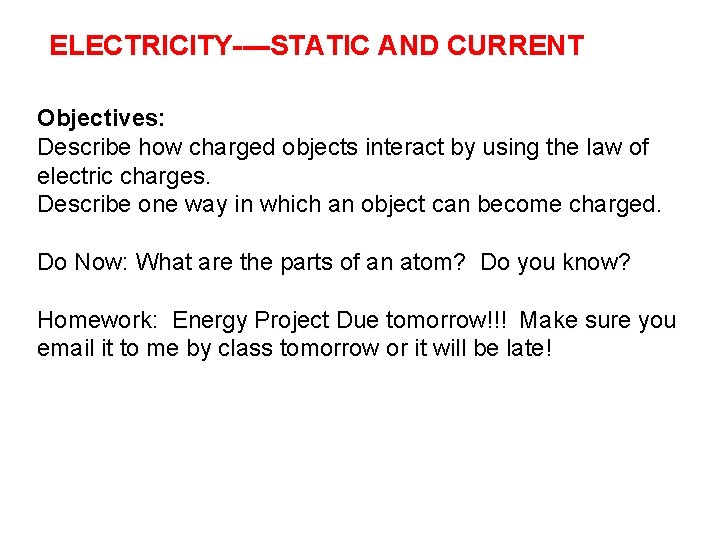 ELECTRICITY-—STATIC AND CURRENT

Objectives:
Describe how charged objects interact by using the law of electric charges.
Describe one way in which an object can become charged.

Do Now: What are the parts of an atom? Do you know?

Homework: Energy Project Due tomorrow!!! Make sure you email it to me by class tomorrow or it will be late!